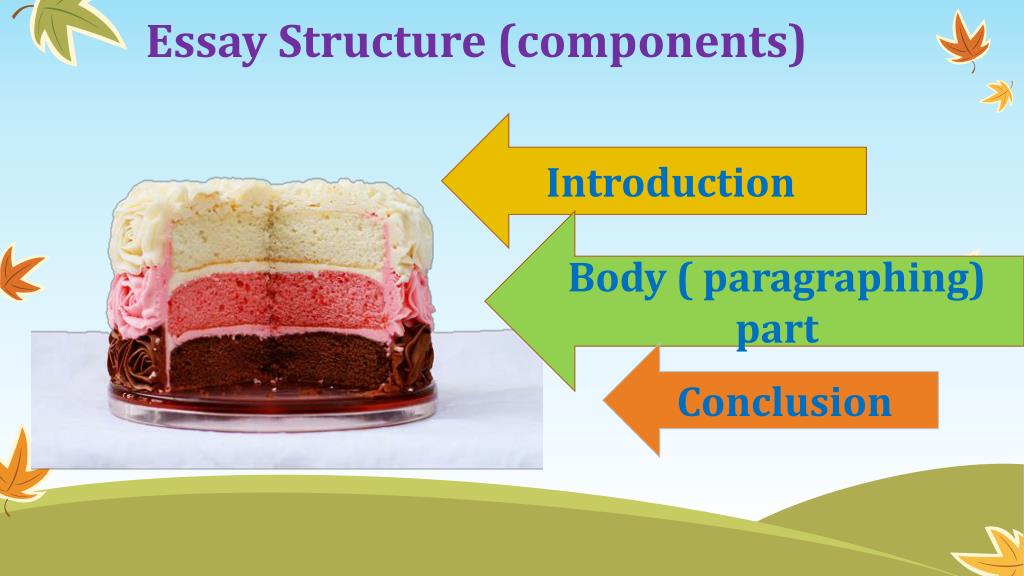 Essay Structure (components)

Introduction

Body ( paragraphing) part

Conclusion